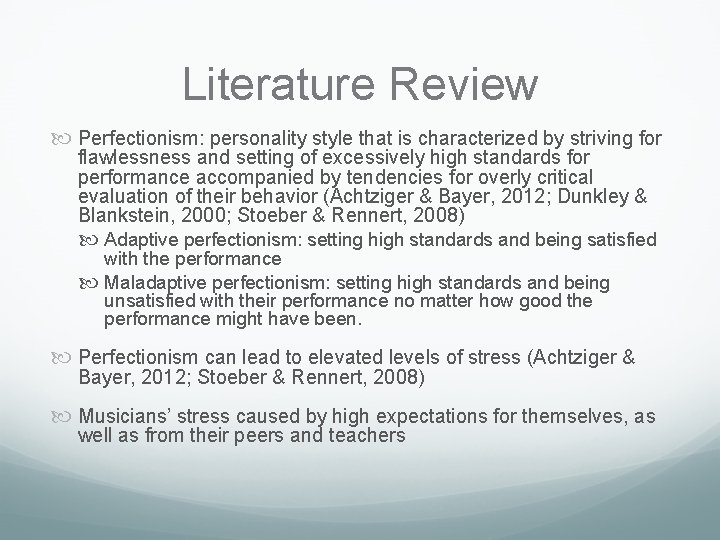 Literature Review

Perfectionism: personality style that is characterized by striving for flawlessness and setting of excessively high standards for performance accompanied by tendencies for overly critical evaluation of their behavior (Achtziger & Bayer, 2012; Dunkley & Blankstein, 2000; Stoeber & Rennert, 2008)

Adaptive perfectionism: setting high standards and being satisfied with the performance

Maladaptive perfectionism: setting high standards and being unsatisfied with their performance no matter how good the performance might have been.

Perfectionism can lead to elevated levels of stress (Achtziger & Bayer, 2012; Stoeber & Rennert, 2008)

Musicians' stress caused by high expectations for themselves, as well as from their peers and teachers